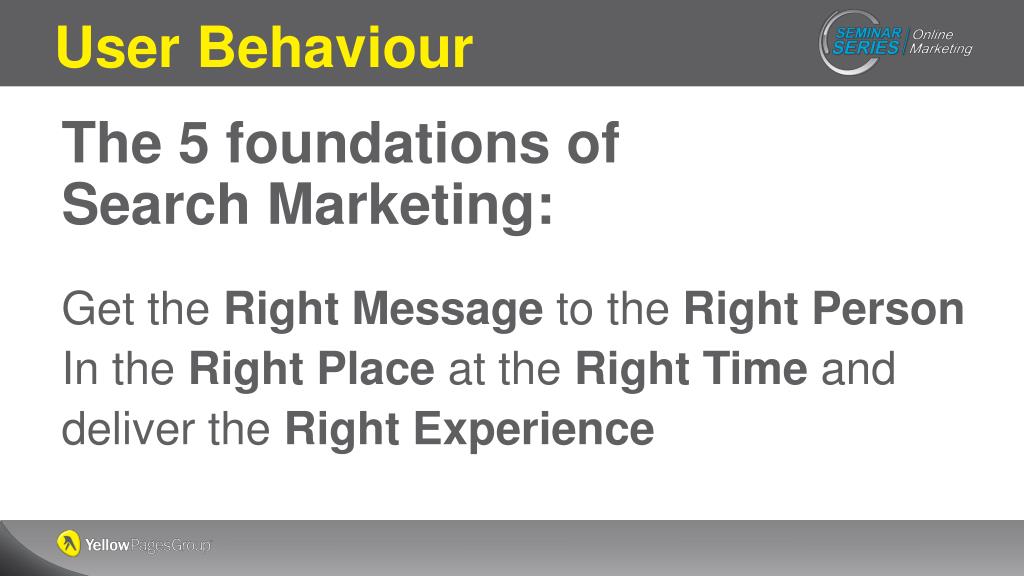 User Behaviour

SEMINAR SERIES Online Marketing

The 5 foundations of Search Marketing:

Get the Right Message to the Right Person In the Right Place at the Right Time and deliver the Right Experience

YellowPagesGroup